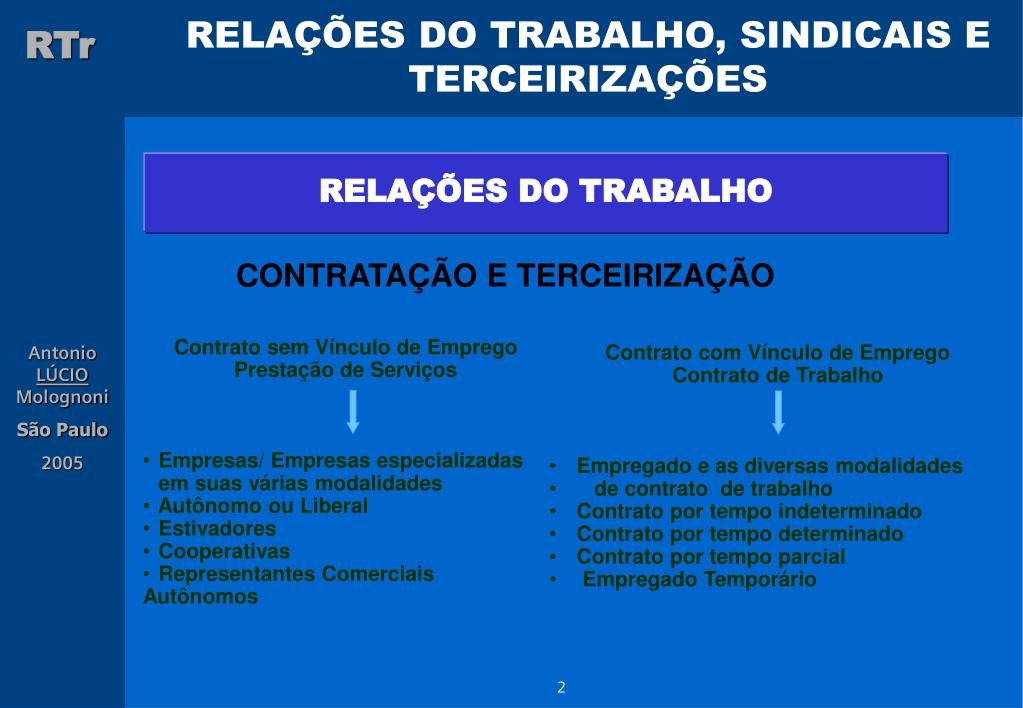 RTr

RELAÇÕES DO TRABALHO, SINDICAIS E TERCEIRIZAÇÕES

Antonio
LÚCIO
Molognoni
São Paulo
2005

RELAÇÕES DO TRABALHO

CONTRATAÇÃO E TERCEIRIZAÇÃO

Contrato sem Vínculo de Emprego
Prestação de Serviços

• Empresas/ Empresas especializadas em suas várias modalidades
• Autônomo ou Liberal
• Estivadores
• Cooperativas
• Representantes Comerciais Autônomos

Contrato com Vínculo de Emprego
Contrato de Trabalho

• Empregado e as diversas modalidades
• de contrato de trabalho
• Contrato por tempo indeterminado
• Contrato por tempo determinado
• Contrato por tempo parcial
• Empregado Temporário

2